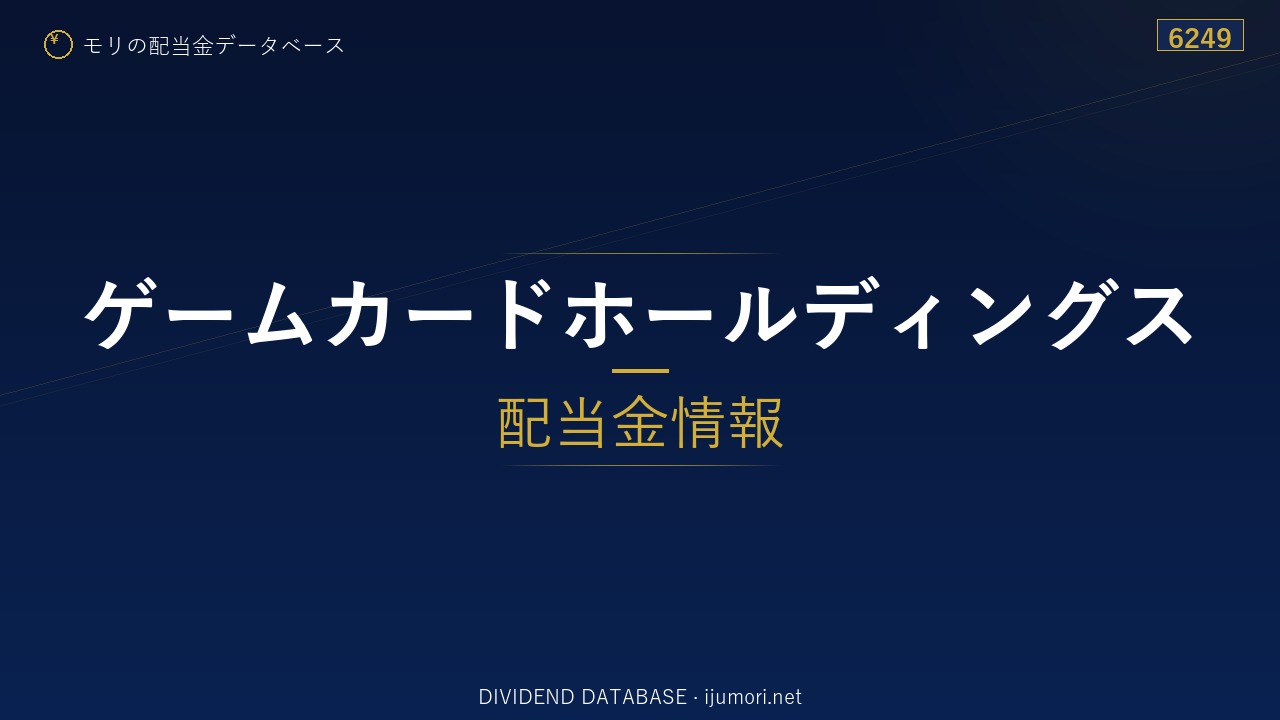 ¥ モリの配当金データベース

6249

ゲームカードホールディングス

配当金情報

DIVIDEND DATABASE · ijumori.net